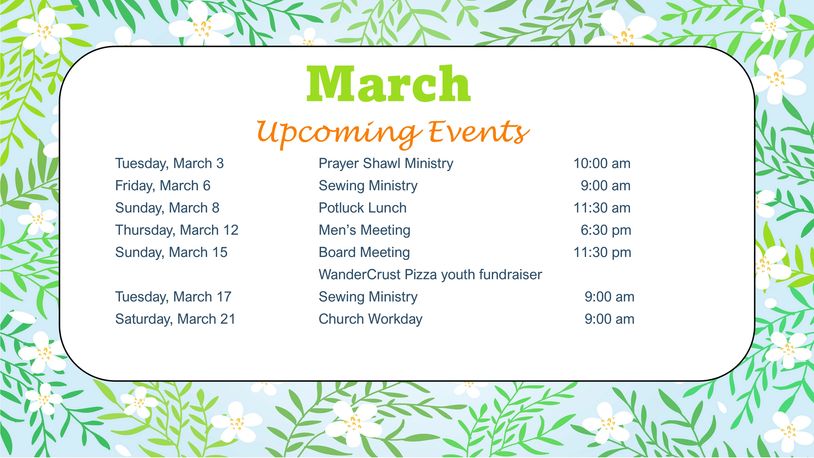 March

Upcoming Events

| | | |
|---|---|---|
| Tuesday, March 3 | Prayer Shawl Ministry | 10:00 am |
| Friday, March 6 | Sewing Ministry | 9:00 am |
| Sunday, March 8 | Potluck Lunch | 11:30 am |
| Thursday, March 12 | Men's Meeting | 6:30 pm |
| Sunday, March 15 | Board Meeting | 11:30 pm |
| | WanderCrust Pizza youth fundraiser | |
| Tuesday, March 17 | Sewing Ministry | 9:00 am |
| Saturday, March 21 | Church Workday | 9:00 am |